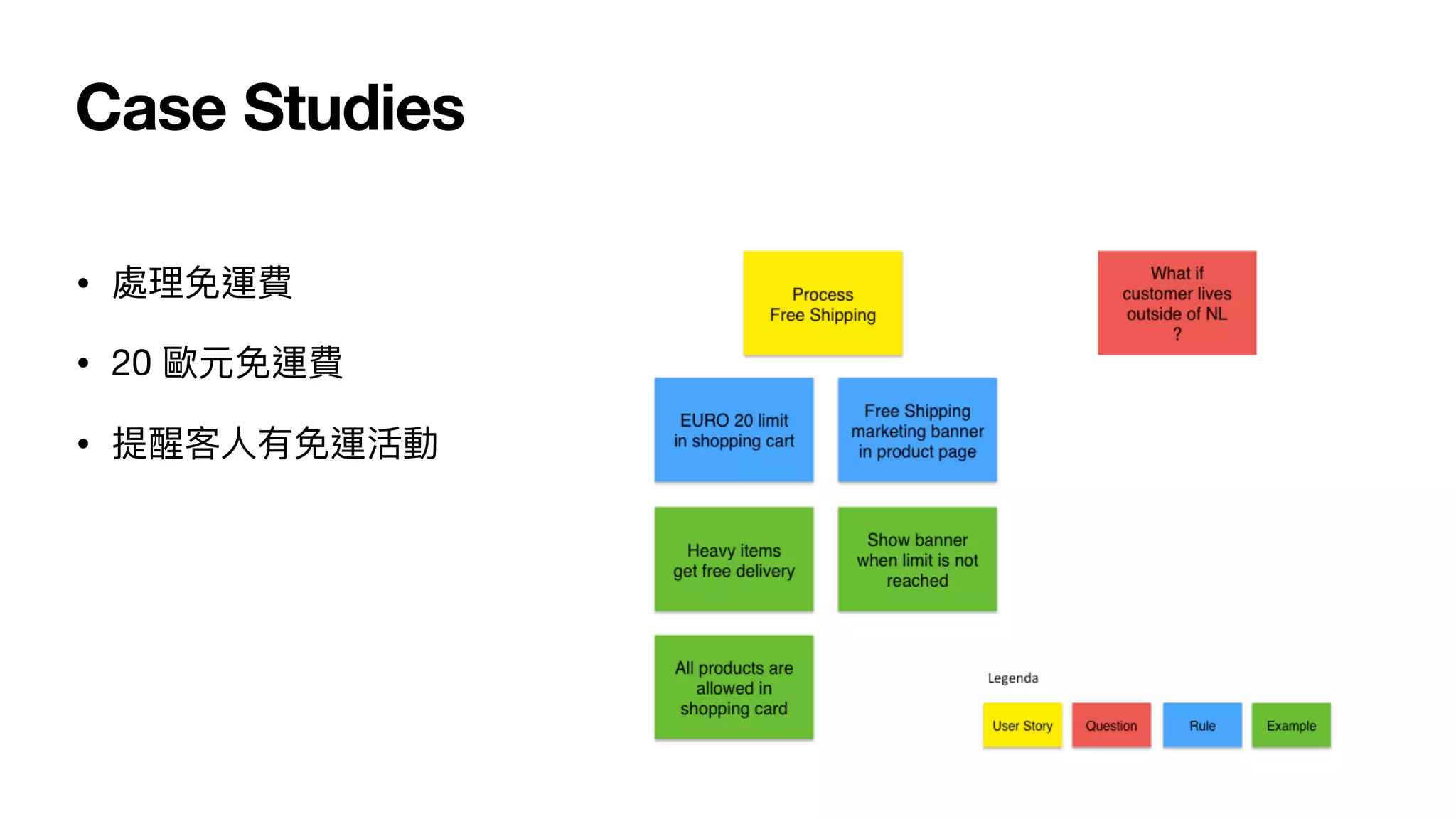 Case Studies

• 處理免運費
• 20 歐元免運費
• 提醒客人有免運活動

Process Free Shipping

What if customer lives outside of NL ?

EURO 20 limit in shopping cart

Free Shipping marketing banner in product page

Heavy items get free delivery

Show banner when limit is not reached

All products are allowed in shopping card

Legenda

User Story

Question

Rule

Example